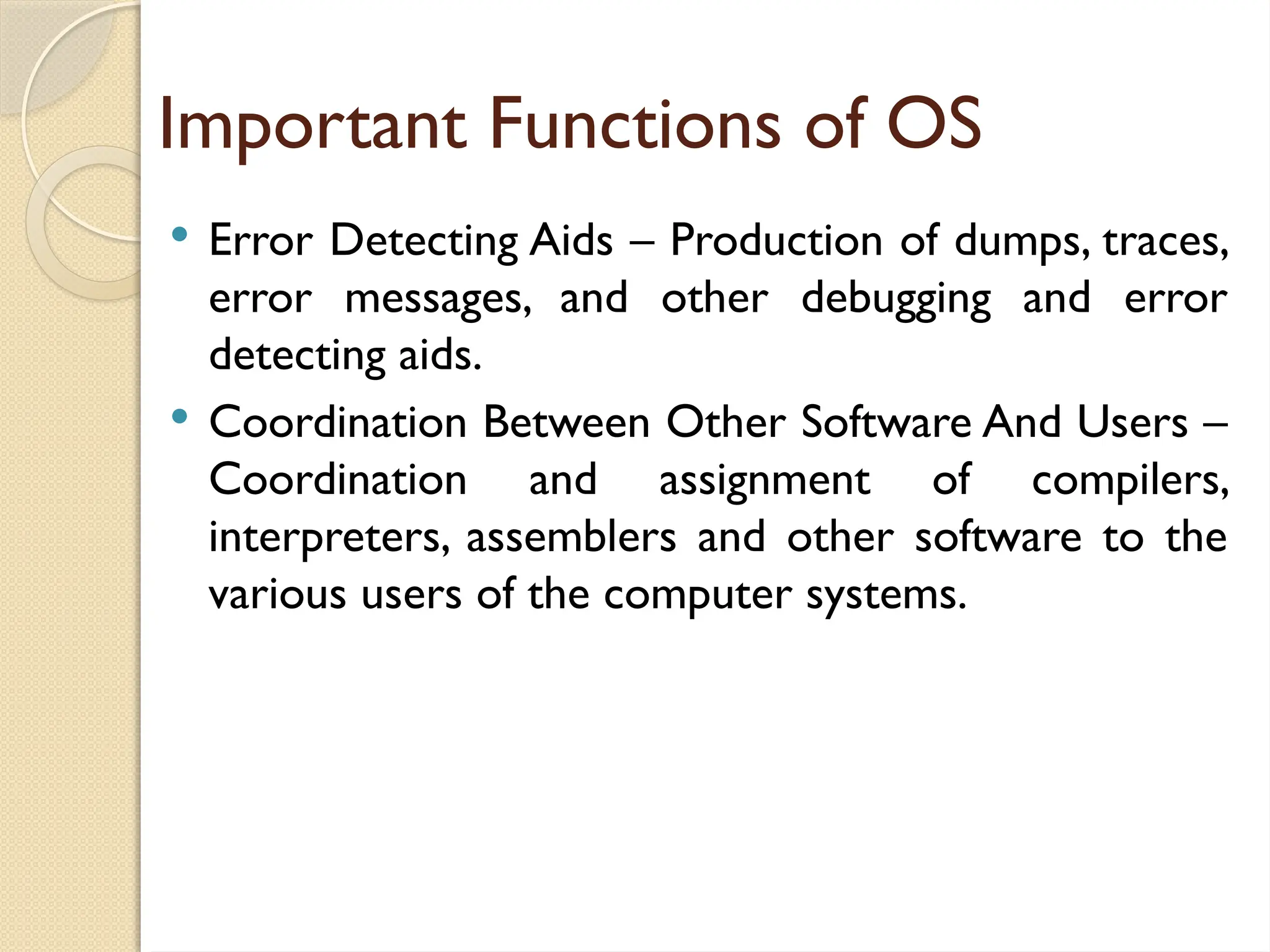 Important Functions of OS

• Error Detecting Aids – Production of dumps, traces, error messages, and other debugging and error detecting aids.
• Coordination Between Other Software And Users – Coordination and assignment of compilers, interpreters, assemblers and other software to the various users of the computer systems.